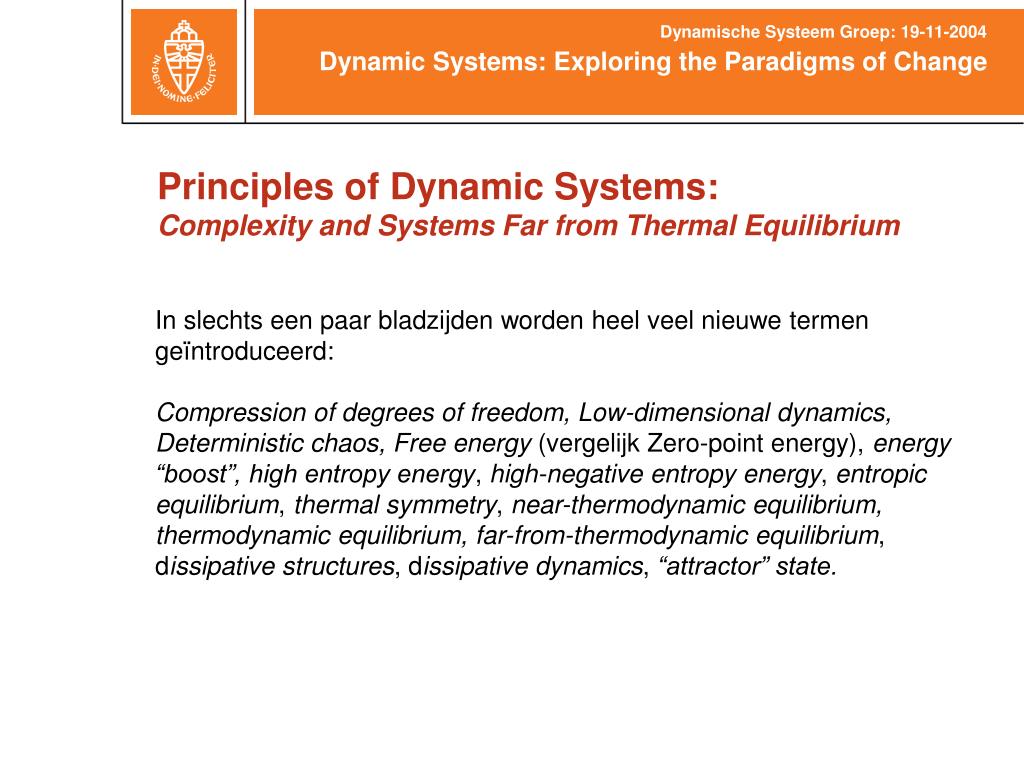 IN DEI NOMINE FELICITER

Dynamische Systeem Groep: 19-11-2004

Dynamic Systems: Exploring the Paradigms of Change

Principles of Dynamic Systems:
Complexity and Systems Far from Thermal Equilibrium

In slechts een paar bladzijden worden heel veel nieuwe termen geïntroduceerd:

Compression of degrees of freedom, Low-dimensional dynamics, Deterministic chaos, Free energy (vergelijk Zero-point energy), energy “boost”, high entropy energy, high-negative entropy energy, entropic equilibrium, thermal symmetry, near-thermodynamic equilibrium, thermodynamic equilibrium, far-from-thermodynamic equilibrium, dissipative structures, dissipative dynamics, “attractor” state.